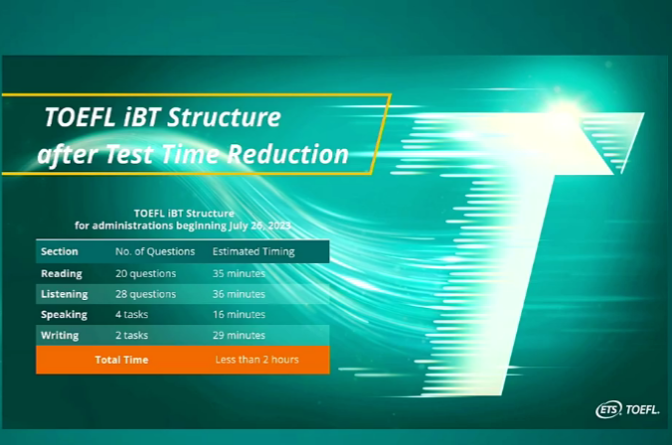 TOEFL iBT Structure after Test Time Reduction

TOEFL iBT Structure
for administrations beginning July 26, 2023

| Section | No. of Questions | Estimated Timing |
|---|---|---|
| Reading | 20 questions | 35 minutes |
| Listening | 28 questions | 36 minutes |
| Speaking | 4 tasks | 16 minutes |
| Writing | 2 tasks | 29 minutes |
| Total Time | | Less than 2 hours |

ETS TOEFL.